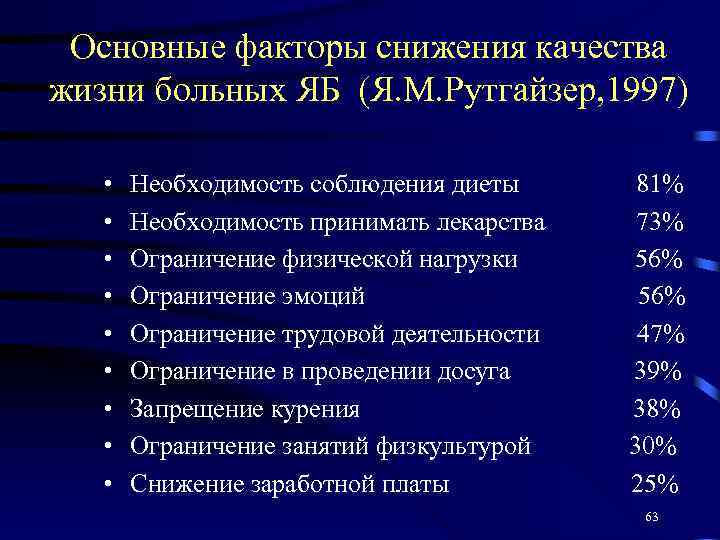 Основные факторы снижения качества жизни больных ЯБ (Я.М.Рутгайзер,1997)

• Необходимость соблюдения диеты 81%
• Необходимость принимать лекарства 73%
• Ограничение физической нагрузки 56%
• Ограничение эмоций 56%
• Ограничение трудовой деятельности 47%
• Ограничение в проведении досуга 39%
• Запрещение курения 38%
• Ограничение занятий физкультурой 30%
• Снижение заработной платы 25%

63